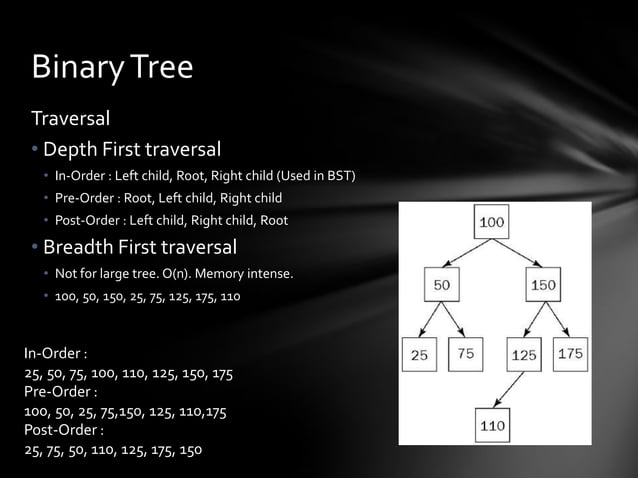 Binary Tree

Traversal

• Depth First traversal

• In-Order : Left child, Root, Right child (Used in BST)

• Pre-Order : Root, Left child, Right child

• Post-Order : Left child, Right child, Root

• Breadth First traversal

• Not for large tree. O(n). Memory intense.

• 100, 50, 150, 25, 75, 125, 175, 110

In-Order :
25, 50, 75, 100, 110, 125, 150, 175
Pre-Order :
100, 50, 25, 75,150, 125, 110,175
Post-Order :
25, 75, 50, 110, 125, 175, 150

100
50
150
25
75
125
175
110